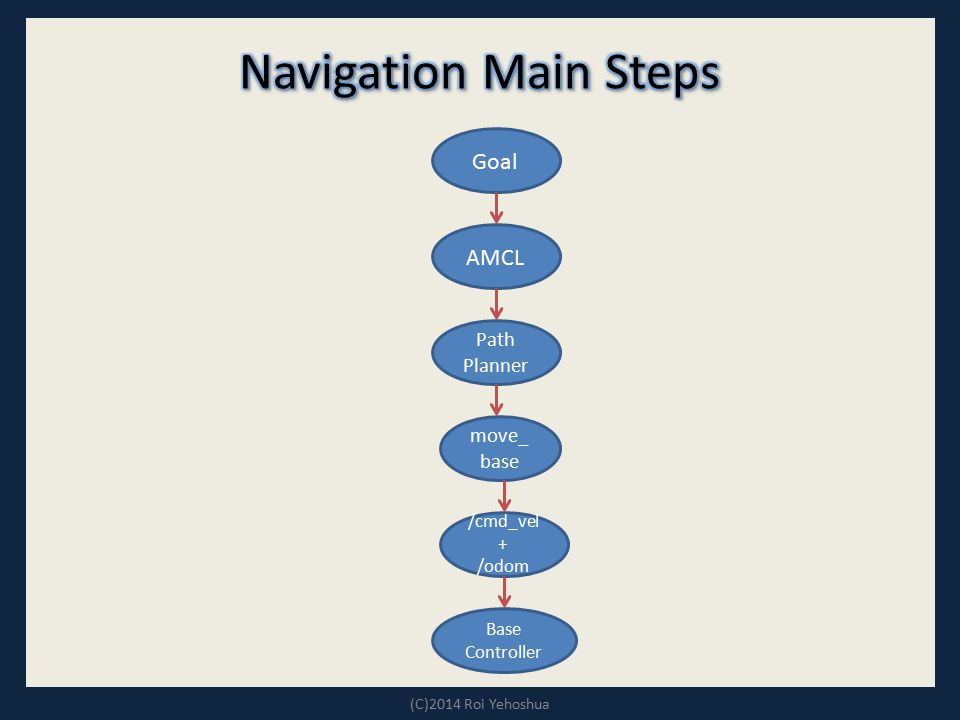 Navigation Main Steps

Goal

AMCL

Path Planner

move_ base

/cmd_vel + /odom

Base Controller

(C)2014 Roi Yehoshua